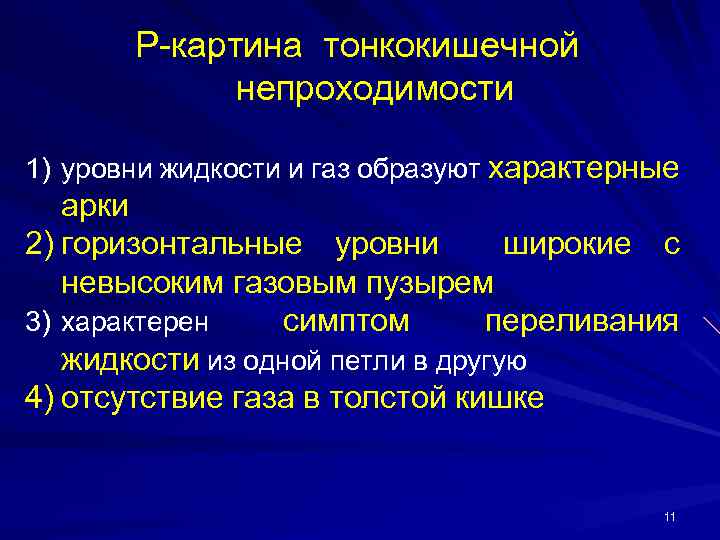 Р-картина тонкокишечной непроходимости

1) уровни жидкости и газ образуют характерные арки
2) горизонтальные уровни широкие с невысоким газовым пузырем
3) характерен симптом переливания жидкости из одной петли в другую
4) отсутствие газа в толстой кишке

11